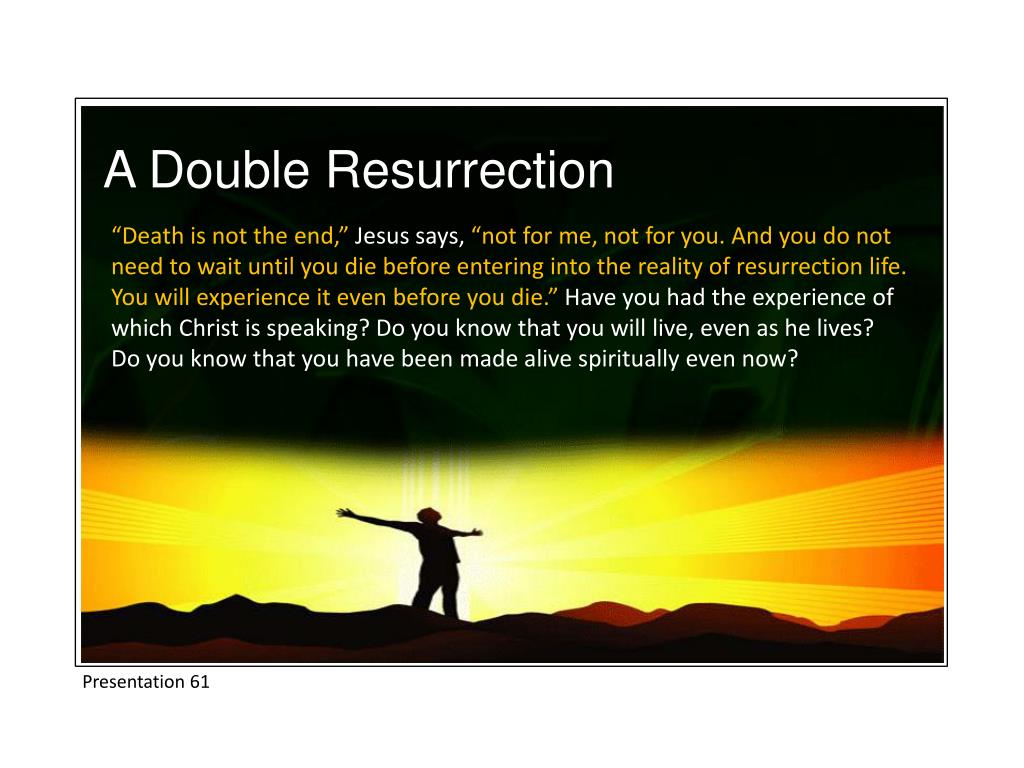 A Double Resurrection

“Death is not the end,” Jesus says, “not for me, not for you. And you do not need to wait until you die before entering into the reality of resurrection life. You will experience it even before you die.” Have you had the experience of which Christ is speaking? Do you know that you will live, even as he lives? Do you know that you have been made alive spiritually even now?

Presentation 61